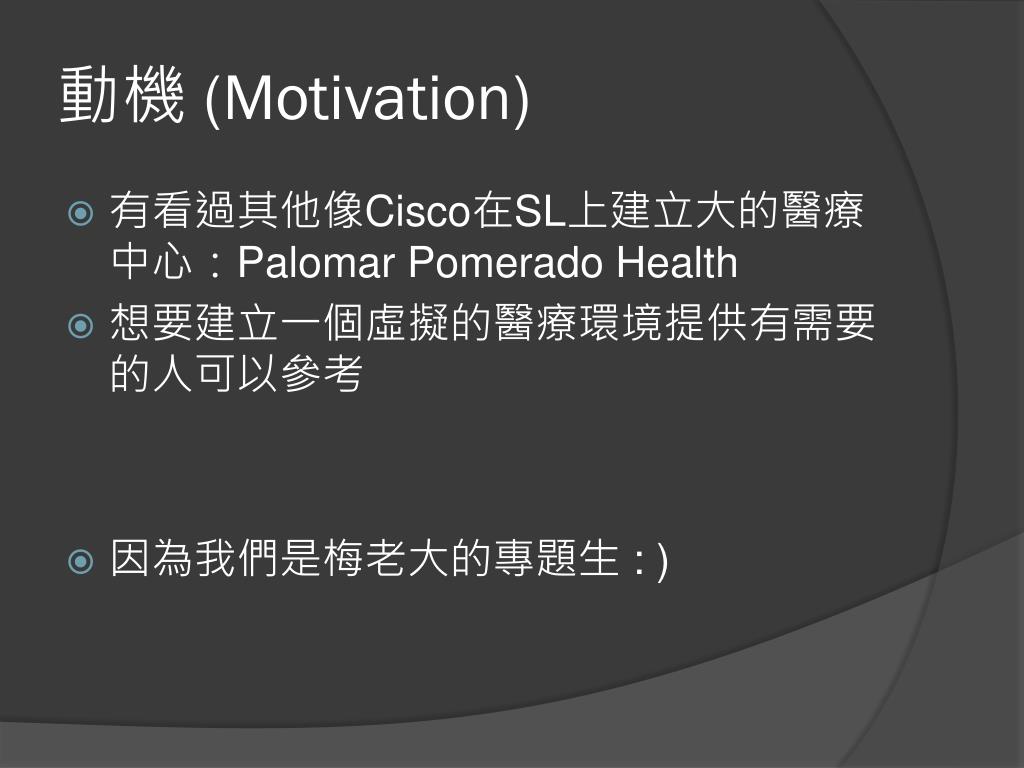 動機 (Motivation)

有看過其他像Cisco在SL上建立大的醫療中心：Palomar Pomerado Health

想要建立一個虛擬的醫療環境提供有需要的人可以參考

因為我們是梅老大的專題生 : )